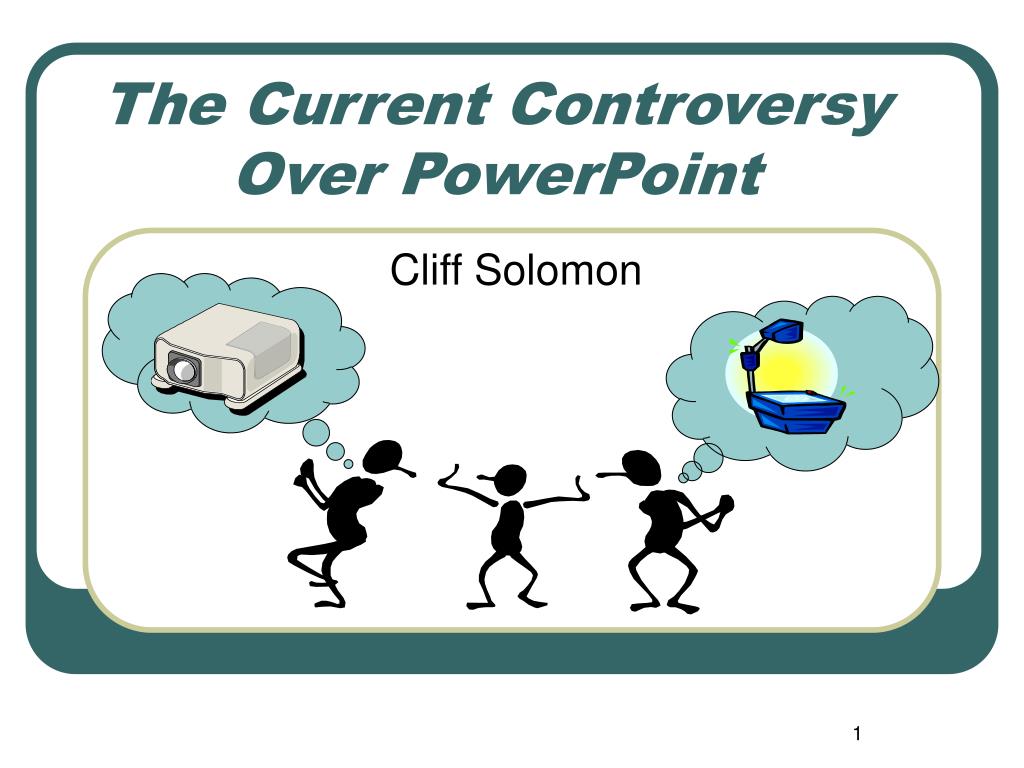 The Current Controversy Over PowerPoint

Cliff Solomon

1